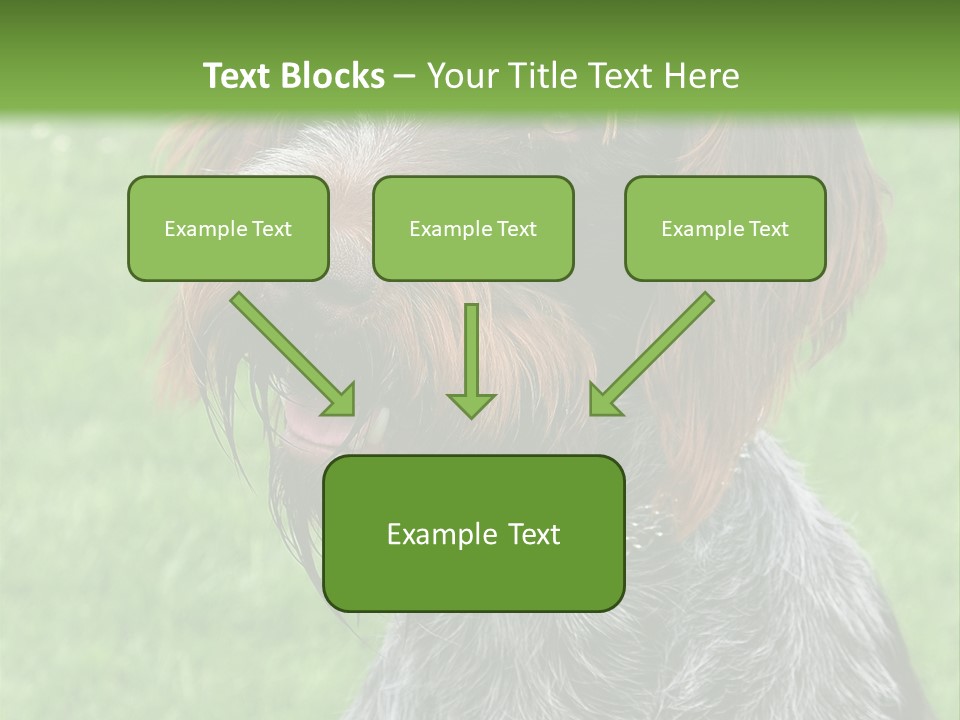 Text Blocks – Your Title Text Here

Example Text

Example Text

Example Text

Example Text